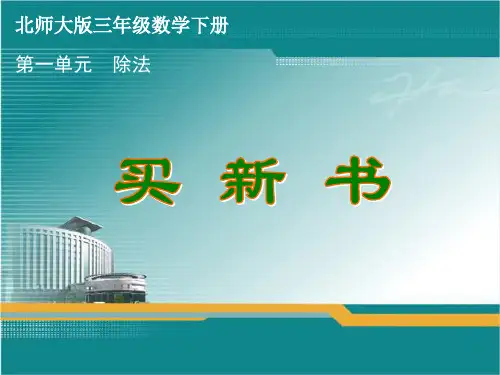 北师大版三年级数学下册

第一单元　除法

买 新 书